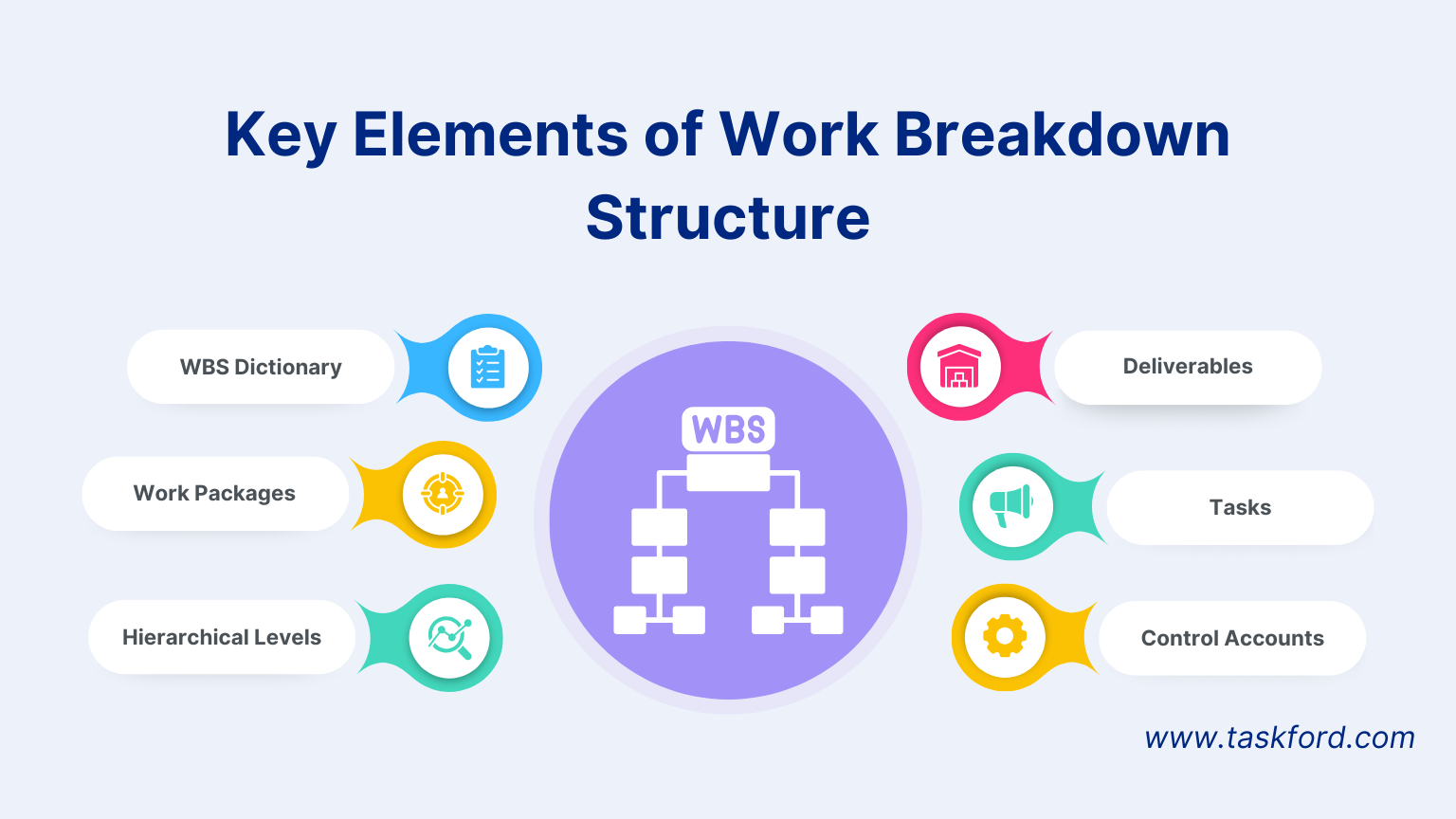 Key Elements of Work Breakdown Structure

WBS Dictionary

Work Packages

Hierarchical Levels

WBS

Deliverables

Tasks

Control Accounts

www.taskford.com